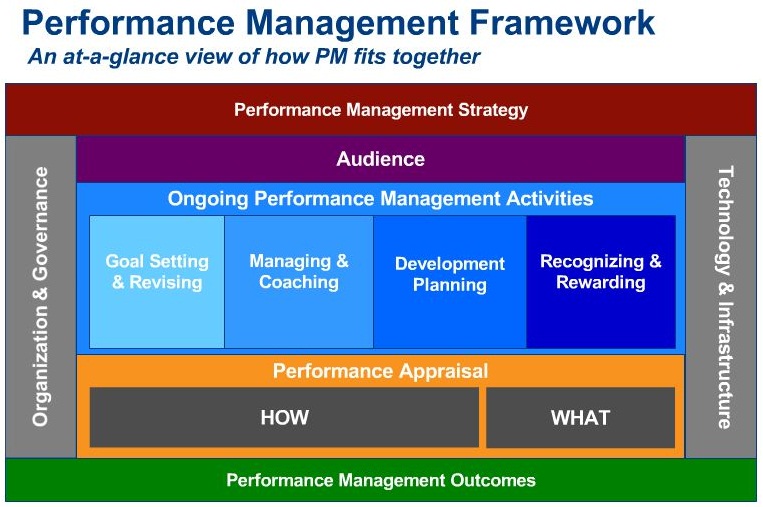 Performance Management Framework

An at-a-glance view of how PM fits together

Performance Management Strategy

Organization & Governance

Audience

Ongoing Performance Management Activities

Goal Setting & Revising

Managing & Coaching

Development Planning

Recognizing & Rewarding

Performance Appraisal

HOW

WHAT

Technology & Infrastructure

Performance Management Outcomes